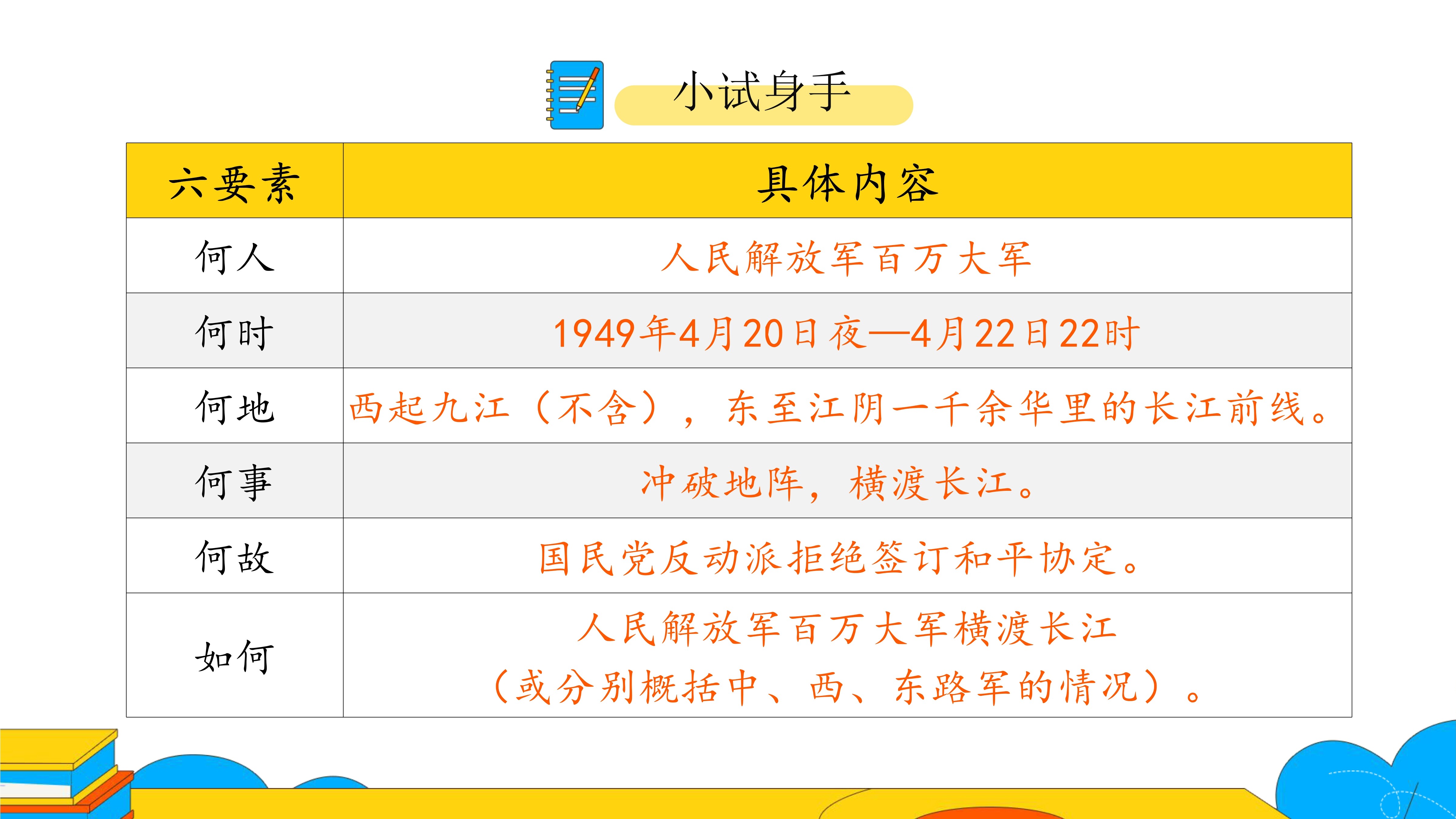 小试身手

| 六要素 | 具体内容 |
|---|---|
| 何人 | 人民解放军百万大军 |
| 何时 | 1949年4月20日夜—4月22日22时 |
| 何地 | 西起九江（不含），东至江阴一千余华里的长江前线。 |
| 何事 | 冲破地阵，横渡长江。 |
| 何故 | 国民党反动派拒绝签订和平协定。 |
| 如何 | 人民解放军百万大军横渡长江（或分别概括中、西、东路军的情况）。 |